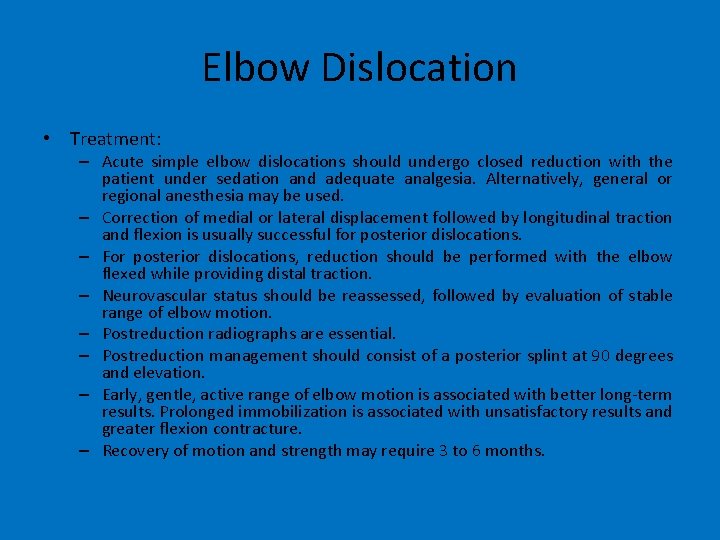 Elbow Dislocation

• Treatment:
– Acute simple elbow dislocations should undergo closed reduction with the patient under sedation and adequate analgesia. Alternatively, general or regional anesthesia may be used.
– Correction of medial or lateral displacement followed by longitudinal traction and flexion is usually successful for posterior dislocations.
– For posterior dislocations, reduction should be performed with the elbow flexed while providing distal traction.
– Neurovascular status should be reassessed, followed by evaluation of stable range of elbow motion.
– Postreduction radiographs are essential.
– Postreduction management should consist of a posterior splint at 90 degrees and elevation.
– Early, gentle, active range of elbow motion is associated with better long-term results. Prolonged immobilization is associated with unsatisfactory results and greater flexion contracture.
– Recovery of motion and strength may require 3 to 6 months.